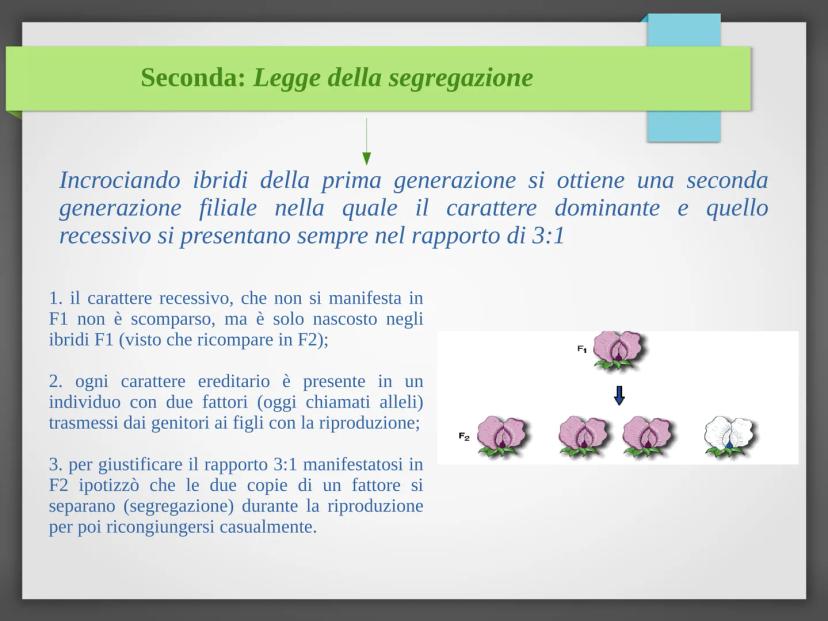 Seconda: Legge della segregazione

Incrociando ibridi della prima generazione si ottiene una seconda generazione filiale nella quale il carattere dominante e quello recessivo si presentano sempre nel rapporto di 3:1

1. il carattere recessivo, che non si manifesta in F1 non è scomparso, ma è solo nascosto negli ibridi F1 (visto che ricompare in F2);

2. ogni carattere ereditario è presente in un individuo con due fattori (oggi chiamati alleli) trasmessi dai genitori ai figli con la riproduzione;

3. per giustificare il rapporto 3:1 manifestatosi in F2 ipotizzò che le due copie di un fattore si separano (segregazione) durante la riproduzione per poi ricongiungersi casualmente.

$F_1$

$F_2$